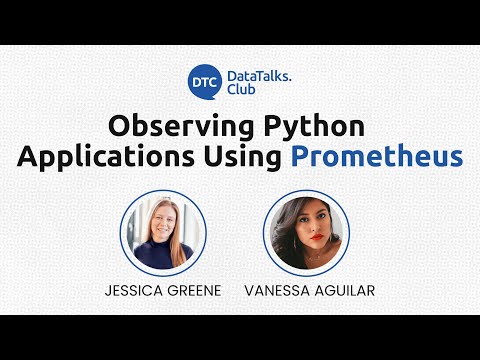 DTC DataTalks.Club

Observing Python Applications Using Prometheus

JESSICA GREENE

VANESSA AGUILAR